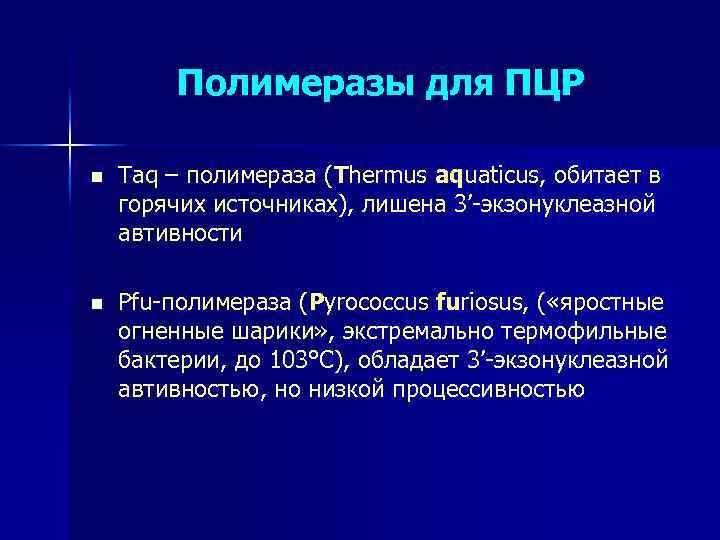 Полимеразы для ПЦР

- Taq – полимераза (Thermus aquaticus, обитает в горячих источниках), лишена 3’-экзонуклеазной автивности

- Pfu-полимераза (Pyrococcus furiosus, («яростные огненные шарики», экстремально термофильные бактерии, до 103°C), обладает 3’-экзонуклеазной автивностью, но низкой процессивностью